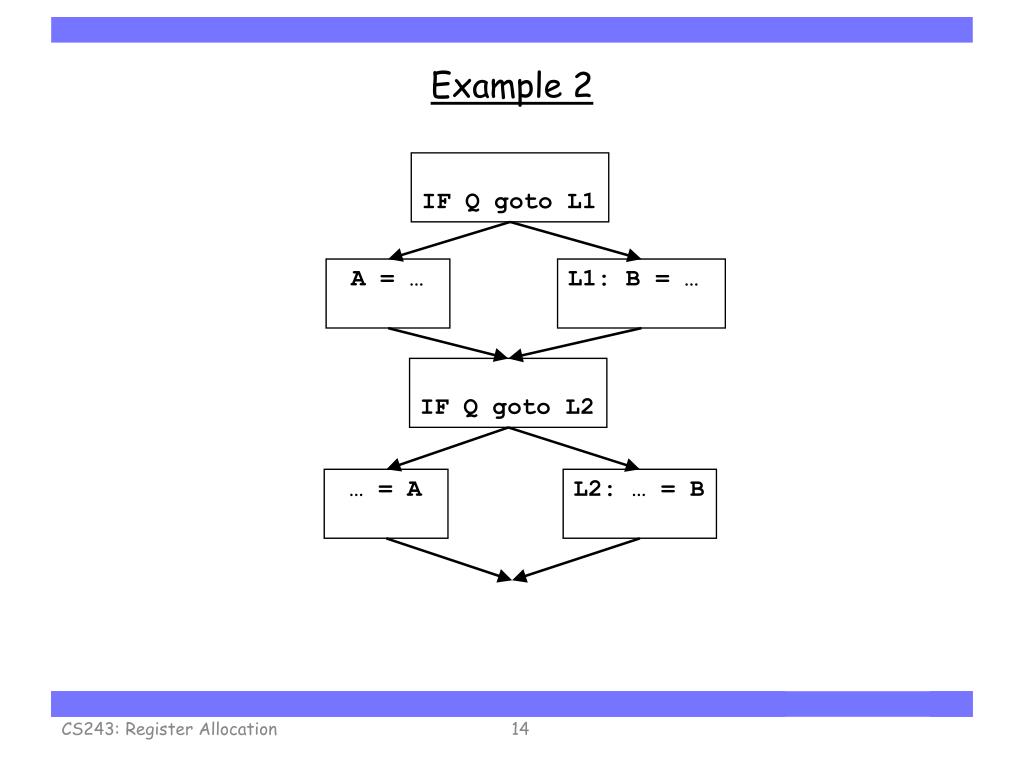 Example 2

IF Q goto L1

A = …

L1: B = …

IF Q goto L2

… = A

L2: … = B

CS243: Register Allocation

14